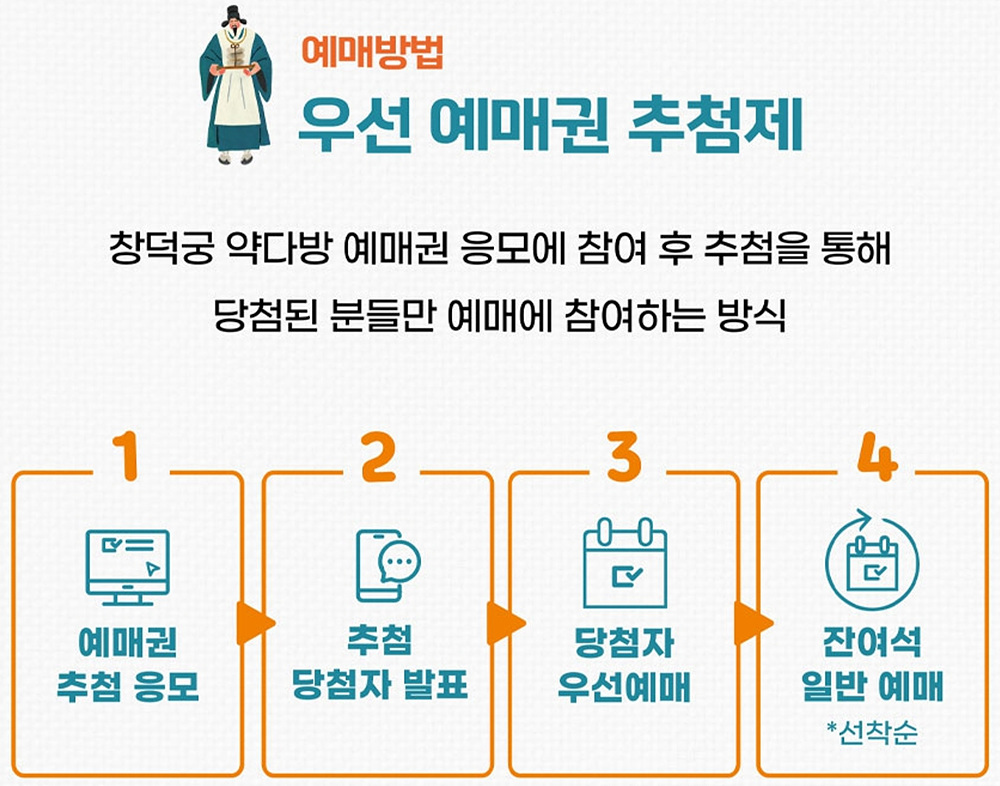 예매방법
우선 예매권 추첨제

창덕궁 약다방 예매권 응모에 참여 후 추첨을 통해
당첨된 분들만 예매에 참여하는 방식

1
예매권 추첨 응모

2
추첨 당첨자 발표

3
당첨자 우선예매

4
잔여석 일반 예매
*선착순